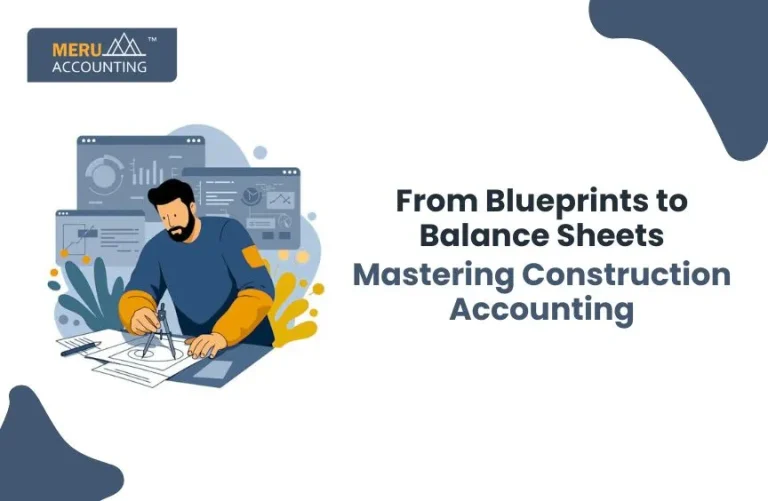 MERU ™
ACCOUNTING

From Blueprints to Balance Sheets
Mastering Construction Accounting